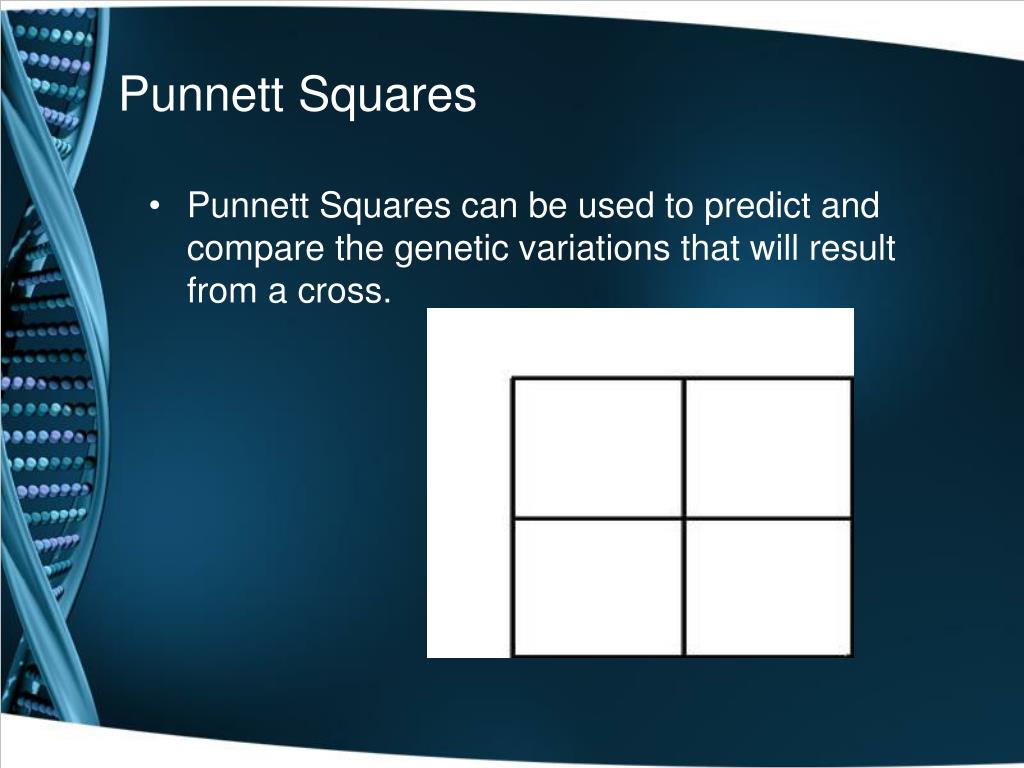 Punnett Squares

• Punnett Squares can be used to predict and compare the genetic variations that will result from a cross.